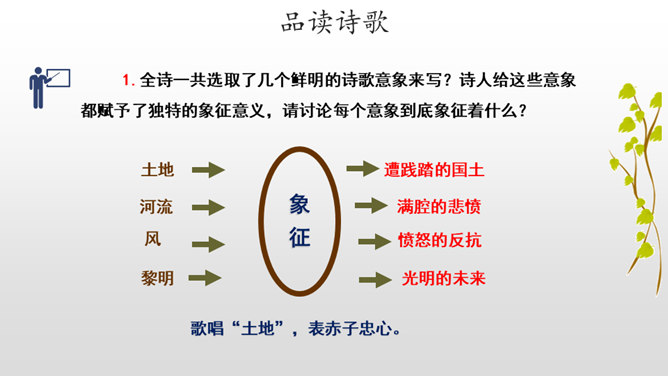 品读诗歌

1. 全诗一共选取了几个鲜明的诗歌意象来写？诗人给这些意象都赋予了独特的象征意义，请讨论每个意象到底象征着什么？

土地
河流
风
黎明

象征

遭践踏的国土
满腔的悲愤
愤怒的反抗
光明的未来

歌唱“土地”，表赤子忠心。